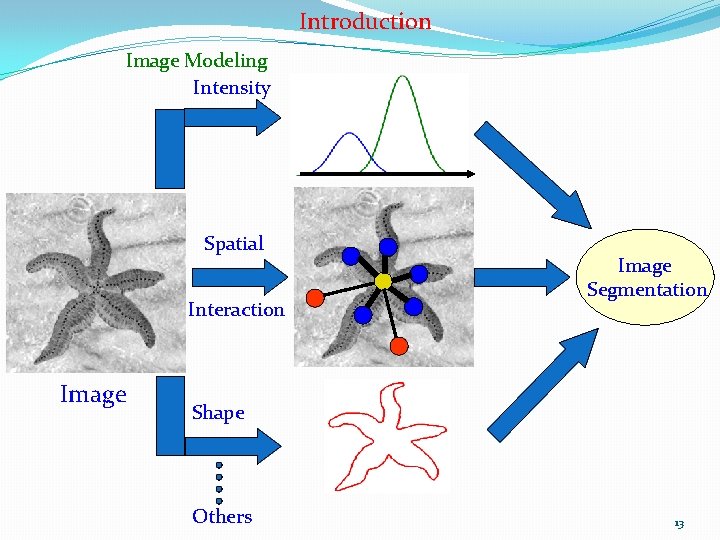 Introduction

Image Modeling

Intensity

Spatial

Interaction

Image

Shape

Others

Image Segmentation

13